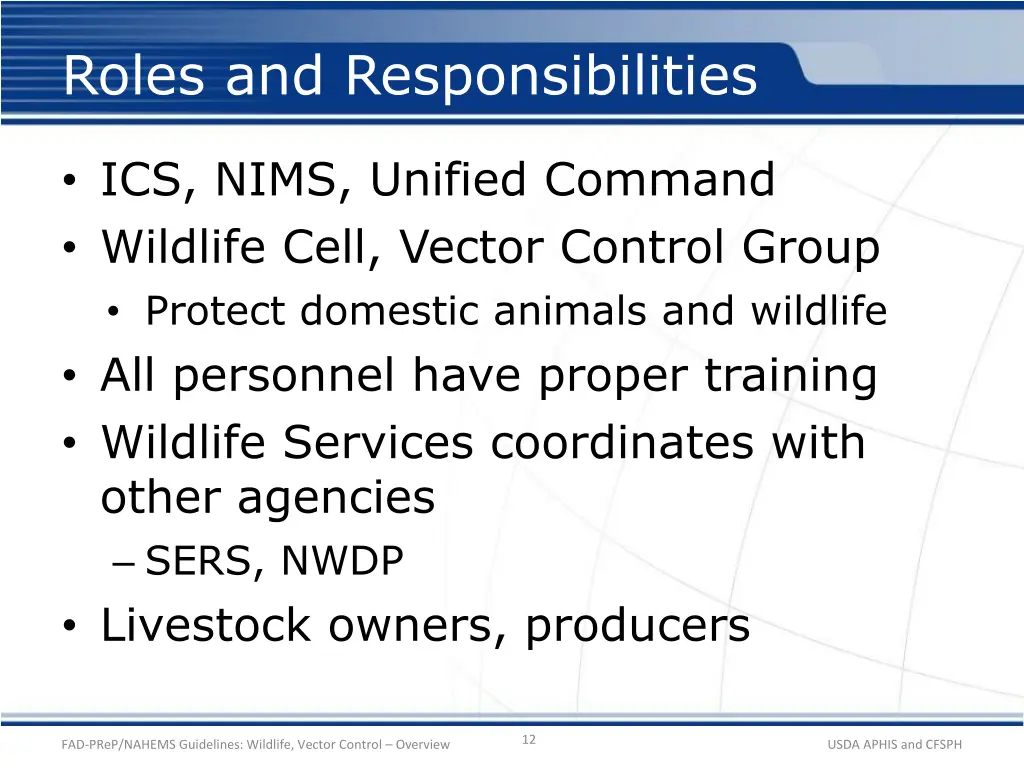 Roles and Responsibilities

• ICS, NIMS, Unified Command
• Wildlife Cell, Vector Control Group
  • Protect domestic animals and wildlife
• All personnel have proper training
• Wildlife Services coordinates with other agencies
  – SERS, NWDP
• Livestock owners, producers

FAD-PReP/NAHEMS Guidelines: Wildlife, Vector Control – Overview

12

USDA APHIS and CFSPH